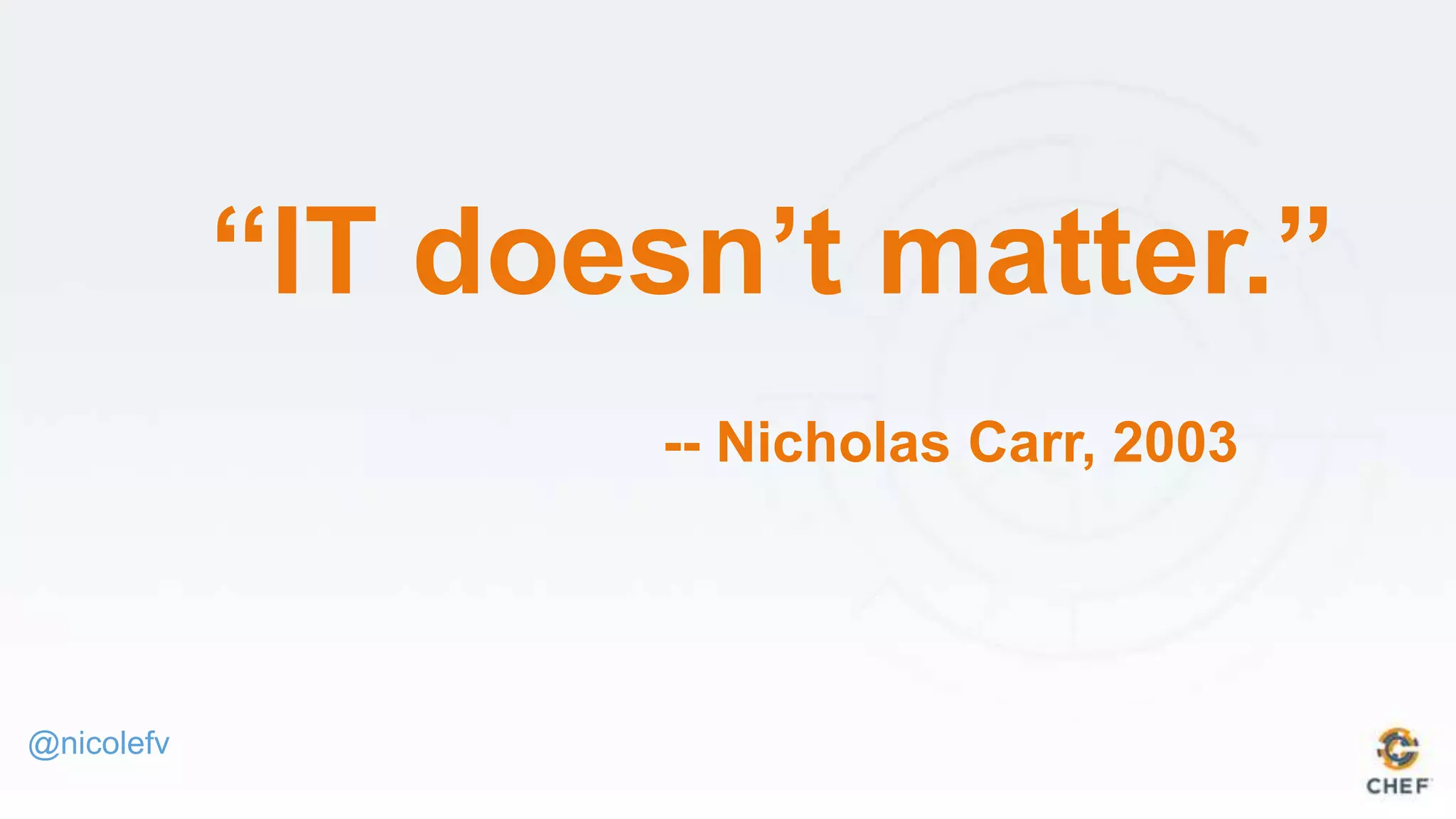 “IT doesn’t matter.”

-- Nicholas Carr, 2003

@nicolefv

CHEF